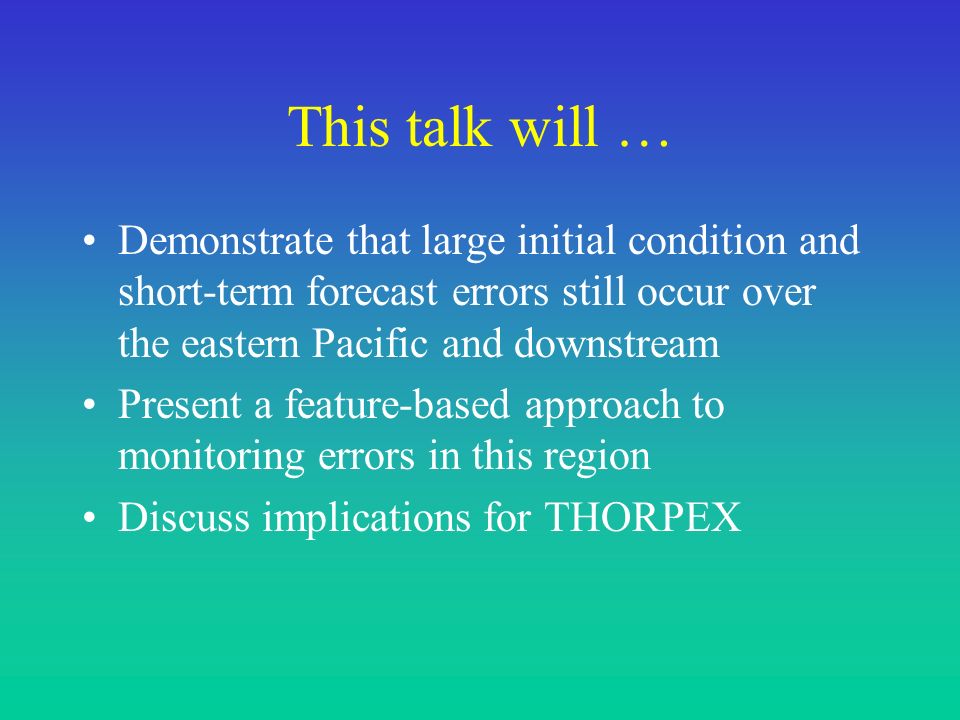 This talk will …

• Demonstrate that large initial condition and short-term forecast errors still occur over the eastern Pacific and downstream
• Present a feature-based approach to monitoring errors in this region
• Discuss implications for THORPEX